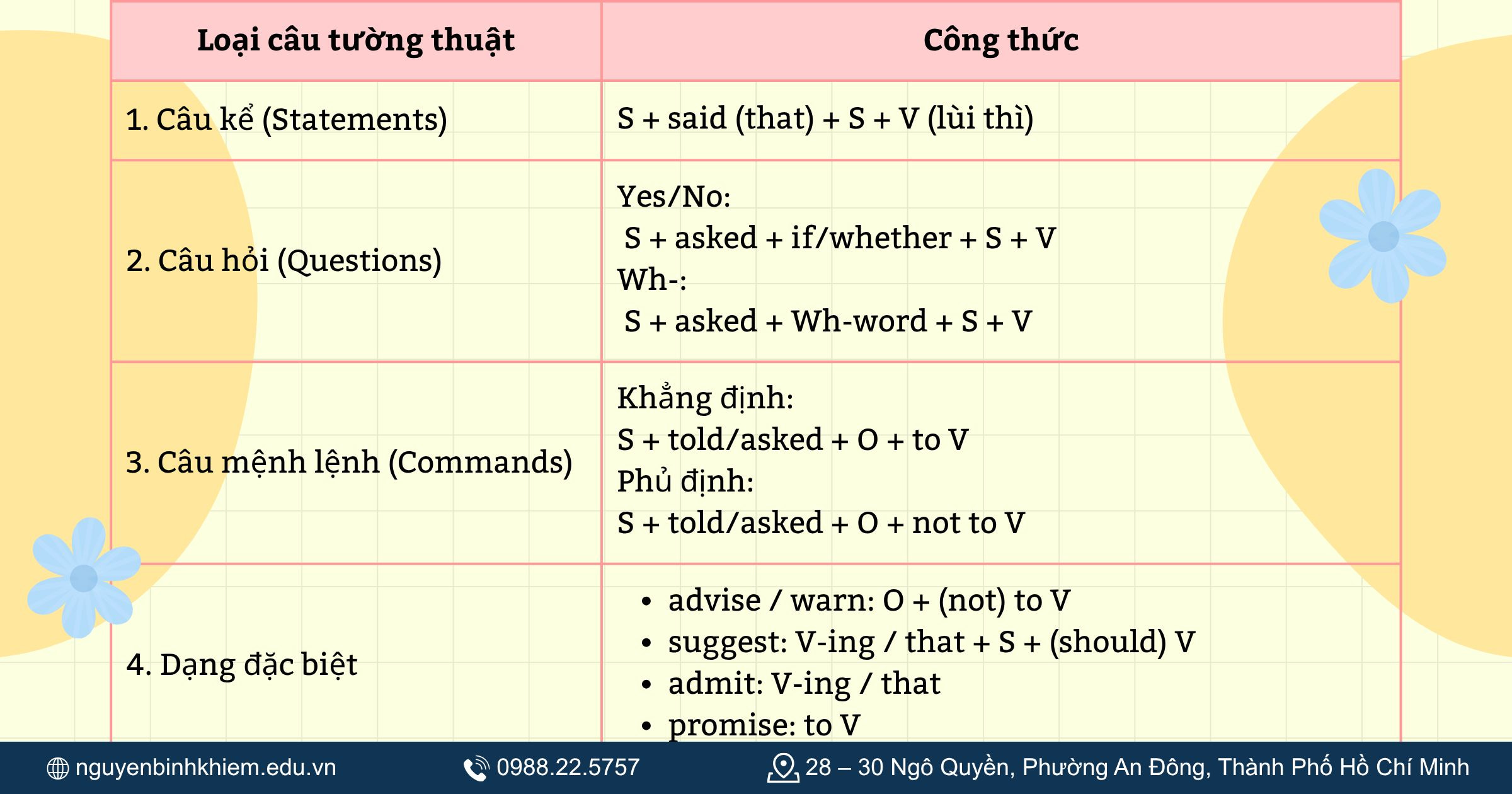 | Loại câu tường thuật | Công thức |
|---|---|
| 1. Câu kể (Statements) | S + said (that) + S + V (lùi thì) |
| 2. Câu hỏi (Questions) | Yes/No: S + asked + if/whether + S + V Wh-: S + asked + Wh-word + S + V |
| 3. Câu mệnh lệnh (Commands) | Khẳng định: S + told/asked + O + to V Phủ định: S + told/asked + O + not to V |
| 4. Dạng đặc biệt | • advise / warn: O + (not) to V • suggest: V-ing / that + S + (should) V • admit: V-ing / that • promise: to V |

nguyenbinhkhiem.edu.vn 0988.22.5757 28 – 30 Ngô Quyền, Phường An Đông, Thành Phố Hồ Chí Minh